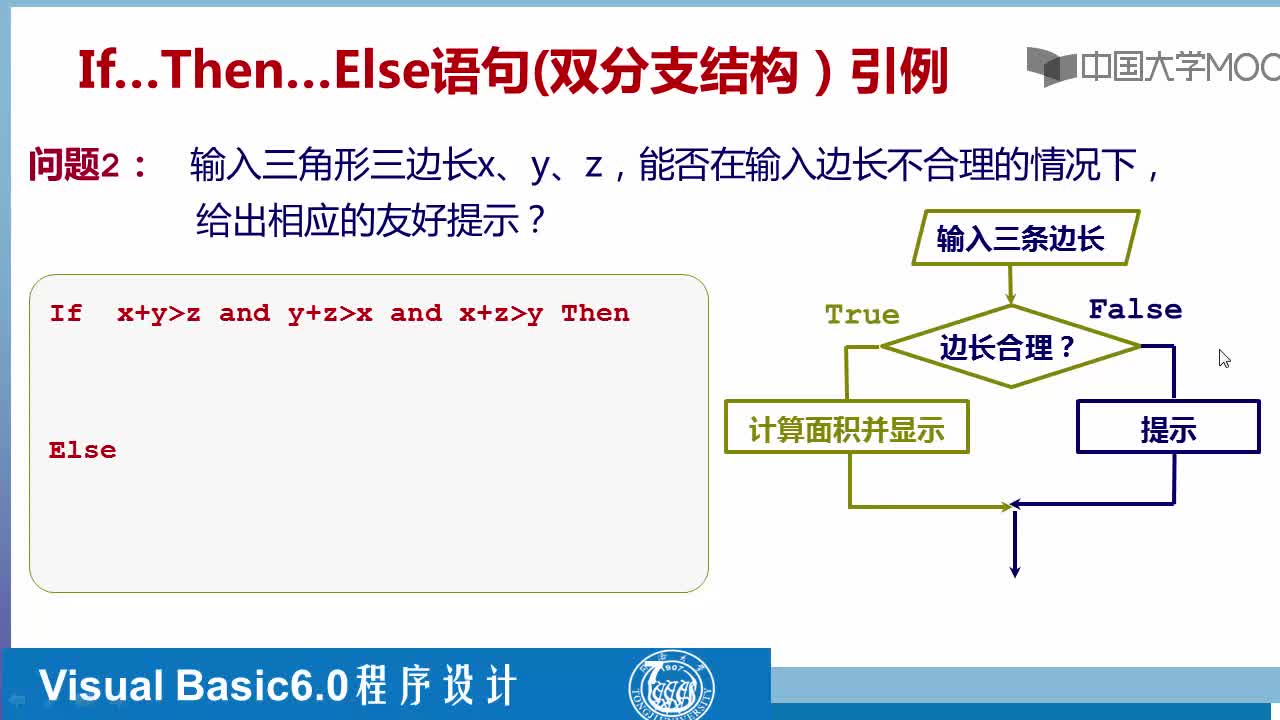 If…Then…Else语句(双分支结构）引例

中国大学MOOC

问题2： 输入三角形三边长x、y、z，能否在输入边长不合理的情况下，给出相应的友好提示？

If  x+y>z and y+z>x and x+z>y Then

Else

输入三条边长

True

False

边长合理？

计算面积并显示

提示

Visual Basic6.0程序设计

1907

TONGJI UNIVERSITY